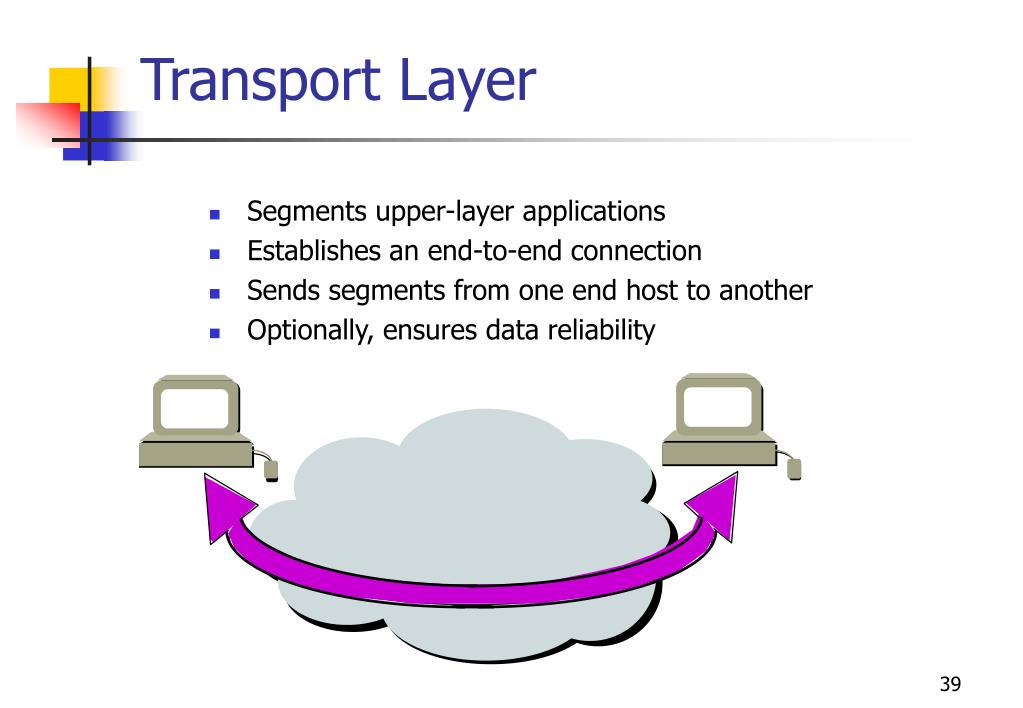 Transport Layer

- Segments upper-layer applications
- Establishes an end-to-end connection
- Sends segments from one end host to another
- Optionally, ensures data reliability

39